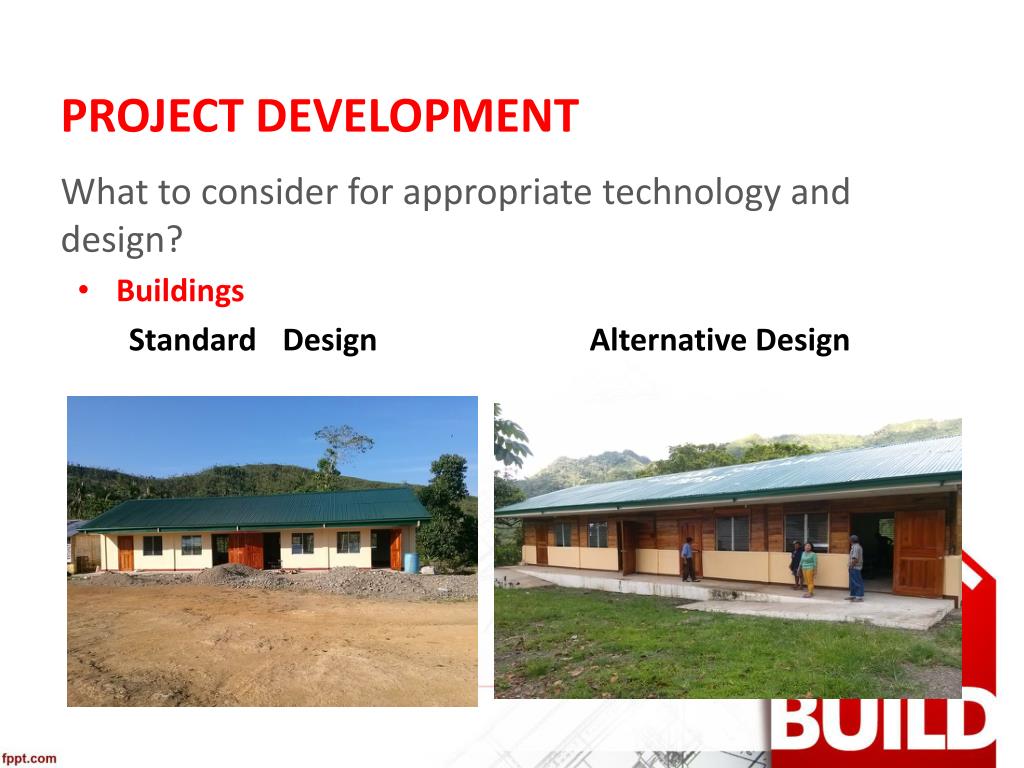 PROJECT DEVELOPMENT

What to consider for appropriate technology and design?

• Buildings

Standard Design

Alternative Design

BUILD

fppt.com